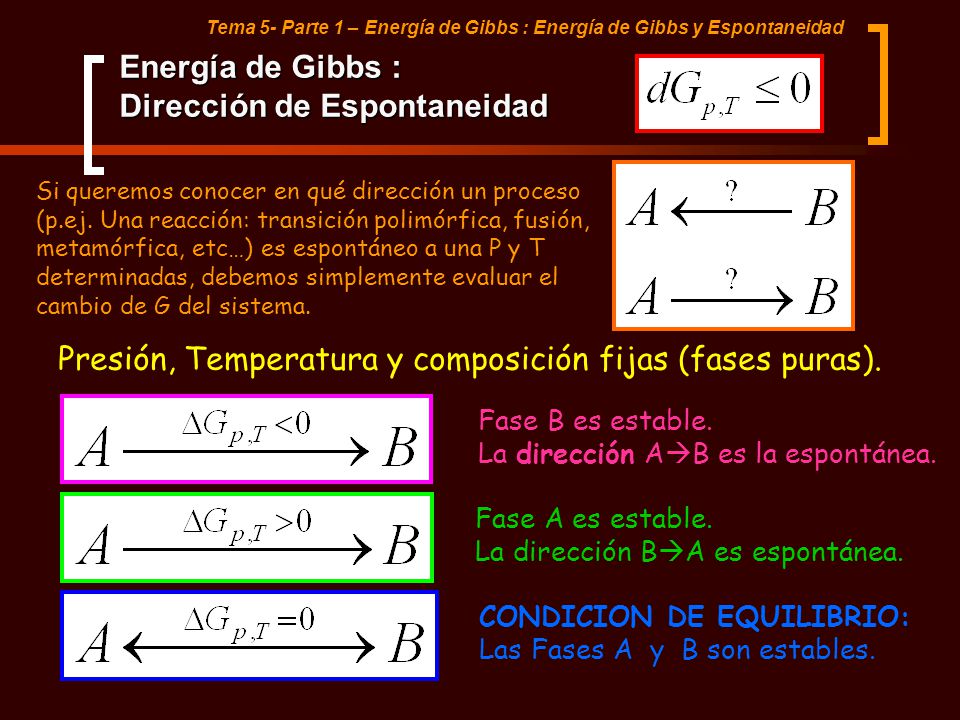 Tema 5- Parte 1 – Energía de Gibbs : Energía de Gibbs y Espontaneidad

Energía de Gibbs :
Dirección de Espontaneidad

$dG_{p,T} \leq 0$

Si queremos conocer en qué dirección un proceso (p.ej. Una reacción: transición polimórfica, fusión, metamórfica, etc…) es espontáneo a una P y T determinadas, debemos simplemente evaluar el cambio de G del sistema.

$A \xleftarrow{?} B$

$A \xrightarrow{?} B$

Presión, Temperatura y composición fijas (fases puras).

$A \xrightarrow{\Delta G_{p,T} < 0} B$

Fase B es estable.
La dirección A→B es la espontánea.

$A \xrightarrow{\Delta G_{p,T} > 0} B$

Fase A es estable.
La dirección B→A es espontánea.

$A \xleftrightarrow{\Delta G_{p,T} = 0} B$

CONDICION DE EQUILIBRIO:
Las Fases A y B son estables.